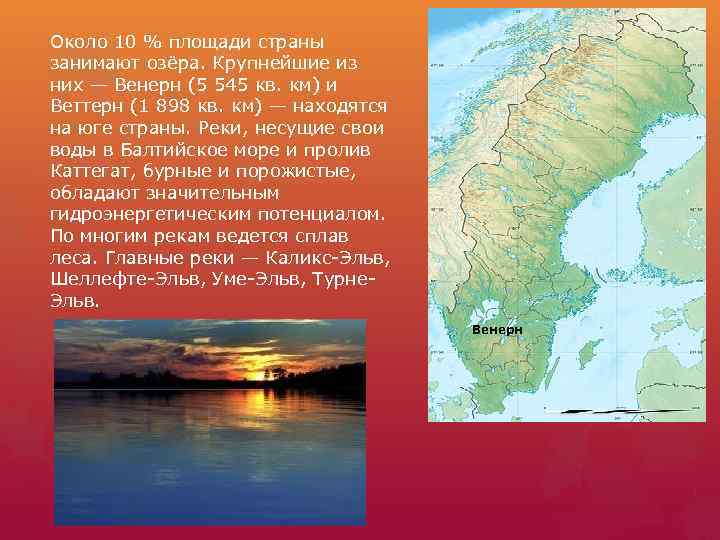 Около 10 % площади страны занимают озёра. Крупнейшие из них — Венерн (5 545 кв. км) и Веттерн (1 898 кв. км) — находятся на юге страны. Реки, несущие свои воды в Балтийское море и пролив Каттегат, бурные и порожистые, обладают значительным гидроэнергетическим потенциалом. По многим рекам ведется сплав леса. Главные реки — Каликс-Эльв, Шеллефте-Эльв, Уме-Эльв, Турне-Эльв.

Венерн